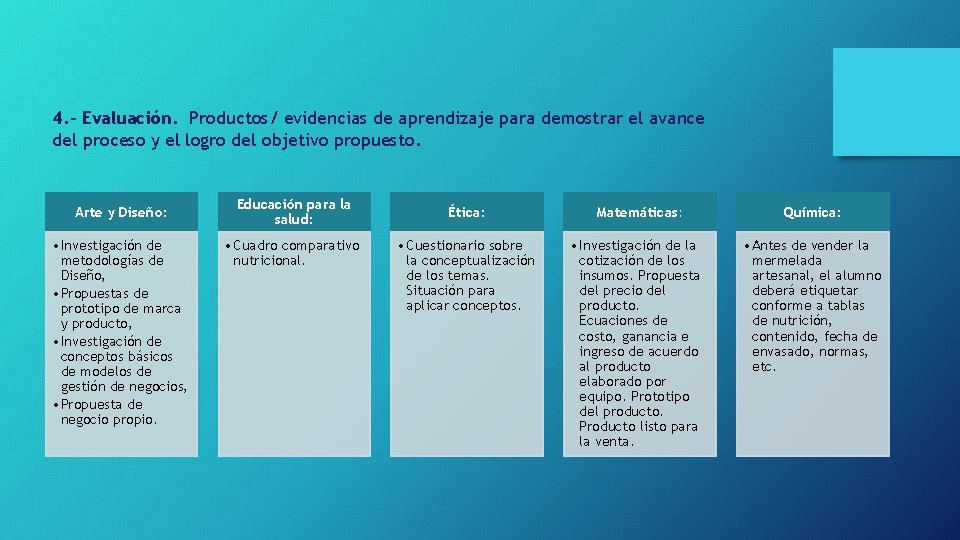 4.- Evaluación. Productos/ evidencias de aprendizaje para demostrar el avance del proceso y el logro del objetivo propuesto.

Arte y Diseño:

• Investigación de metodologías de Diseño,
• Propuestas de prototipo de marca y producto,
• Investigación de conceptos básicos de modelos de gestión de negocios,
• Propuesta de negocio propio.

Educación para la salud:

• Cuadro comparativo nutricional.

Ética:

• Cuestionario sobre la conceptualización de los temas. Situación para aplicar conceptos.

Matemáticas:

• Investigación de la cotización de los insumos. Propuesta del precio del producto. Ecuaciones de costo, ganancia e ingreso de acuerdo al producto elaborado por equipo. Prototipo del producto. Producto listo para la venta.

Química:

• Antes de vender la mermelada artesanal, el alumno deberá etiquetar conforme a tablas de nutrición, contenido, fecha de envasado, normas, etc.